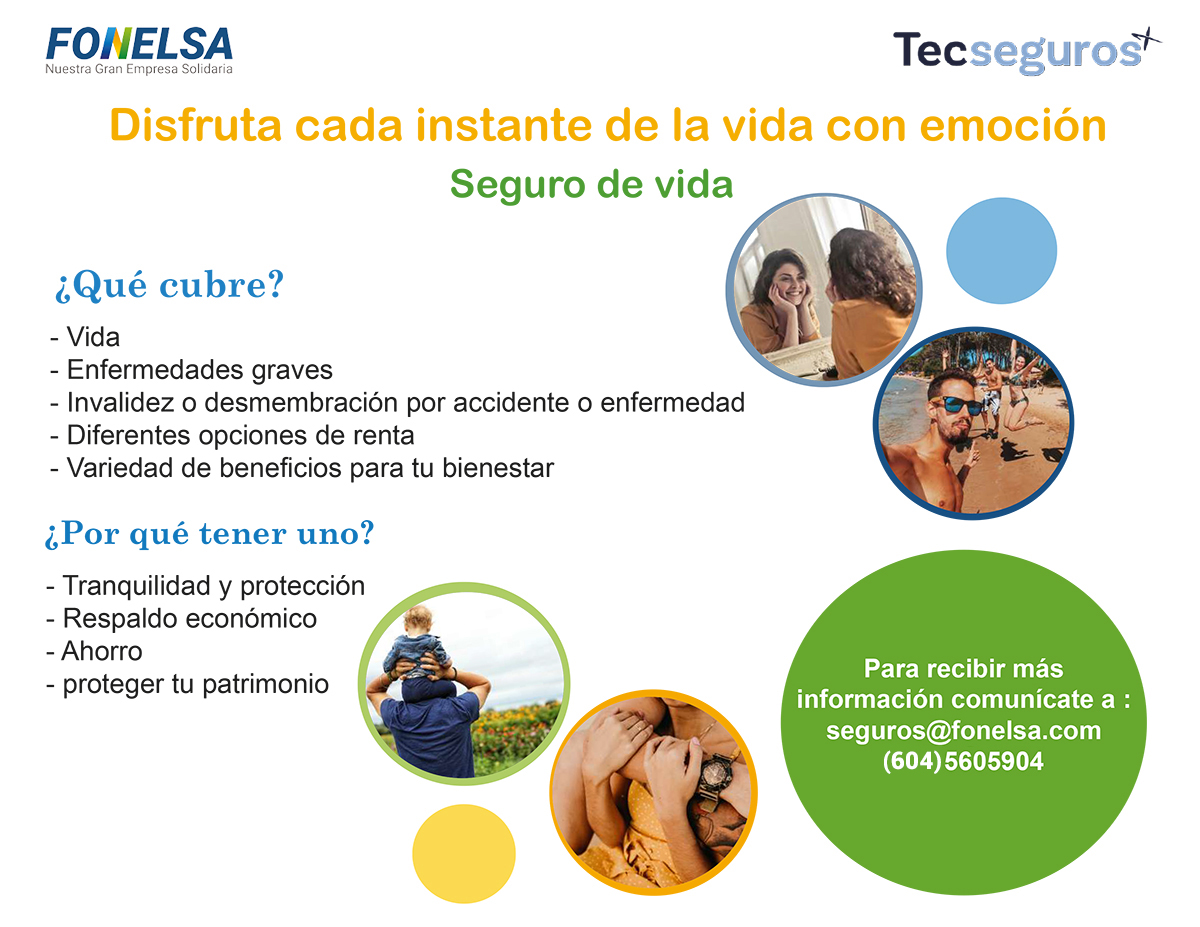 FONELSA
Nuestra Gran Empresa Solidaria

Tecseguros

Disfruta cada instante de la vida con emoción

Seguro de vida

¿Qué cubre?

- Vida
- Enfermedades graves
- Invalidez o desmembración por accidente o enfermedad
- Diferentes opciones de renta
- Variedad de beneficios para tu bienestar

¿Por qué tener uno?

- Tranquilidad y protección
- Respaldo económico
- Ahorro
- proteger tu patrimonio

Para recibir más información comunícate a : seguros@fonelsa.com (604)5605904